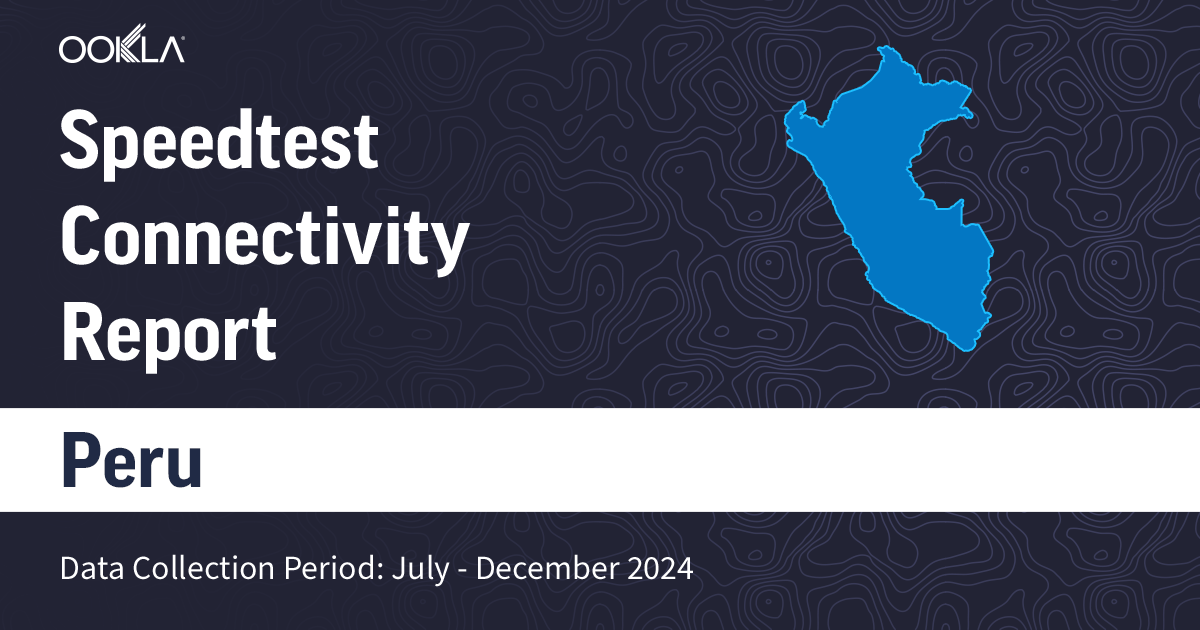 OOKLA

Speedtest Connectivity Report

Peru

Data Collection Period: July - December 2024